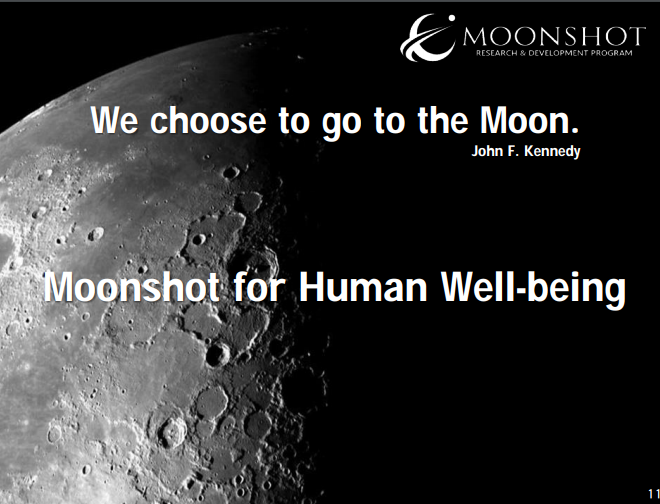 MOONSHOT
RESEARCH & DEVELOPMENT PROGRAM

We choose to go to the Moon.
John F. Kennedy

Moonshot for Human Well-being

11